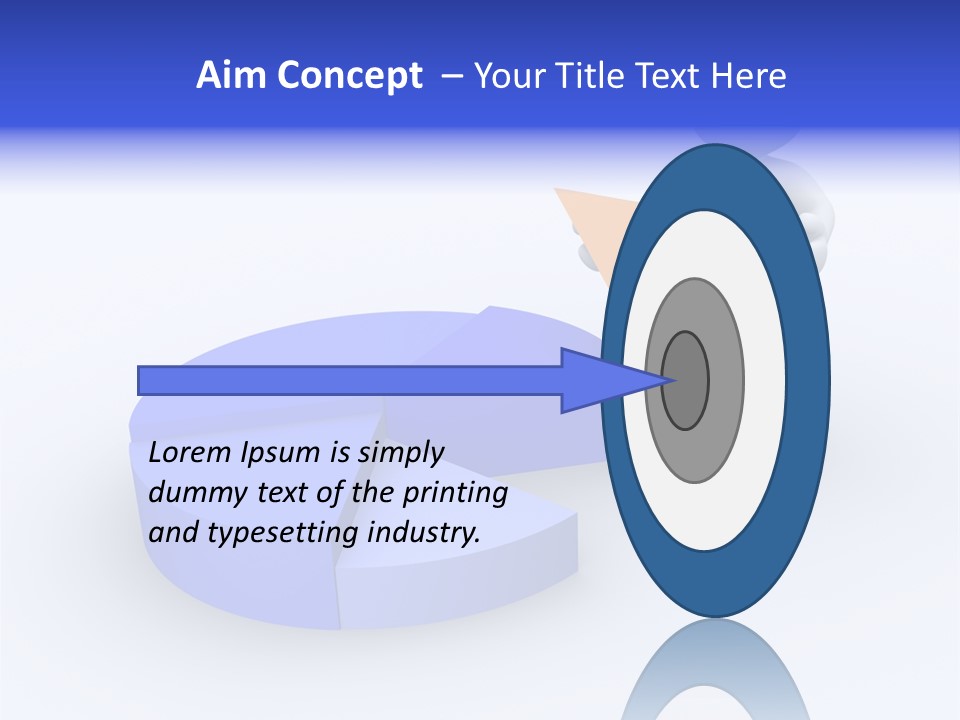 Aim Concept – Your Title Text Here

Lorem Ipsum is simply dummy text of the printing and typesetting industry.